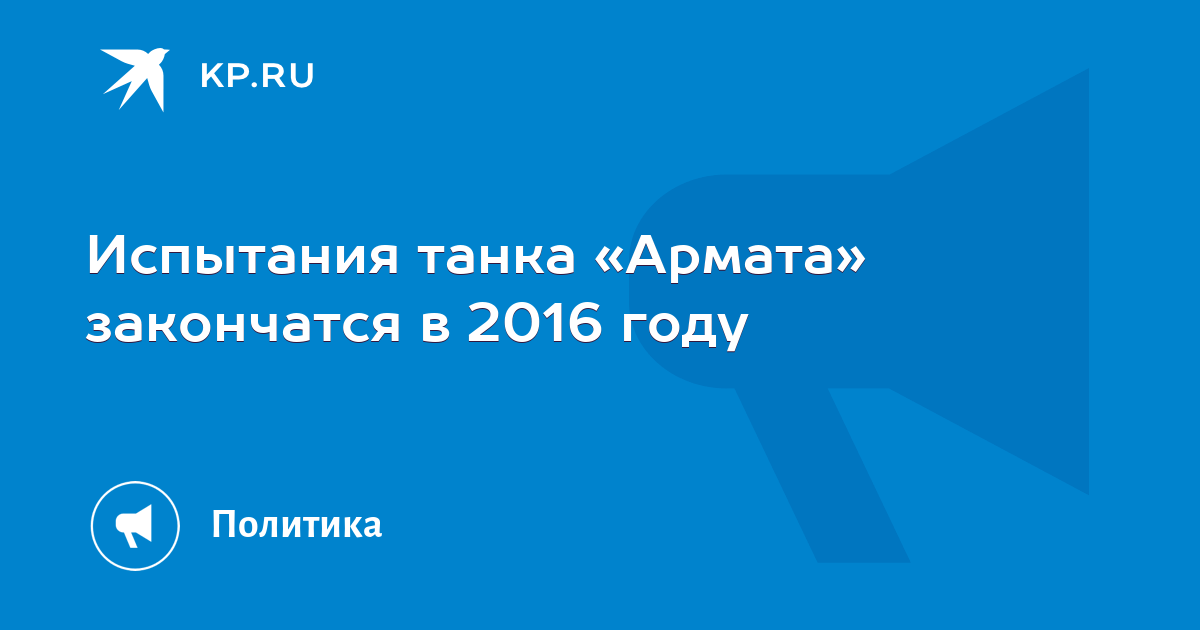 KP.RU

Испытания танка «Армата» закончатся в 2016 году

Политика